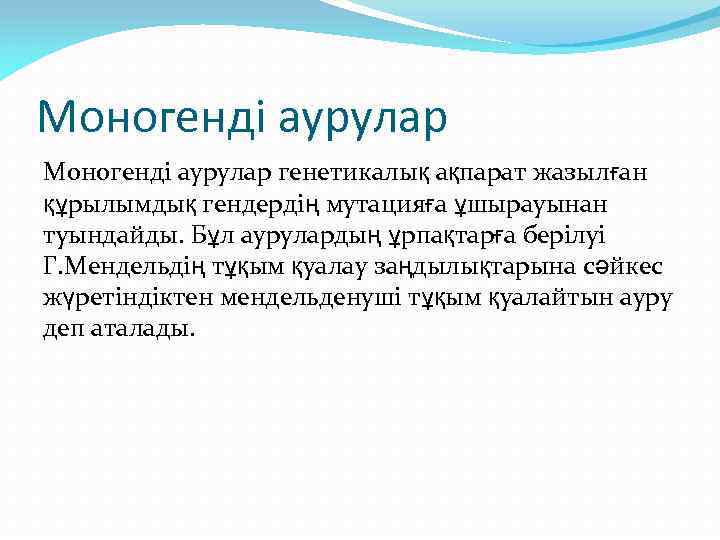 Моногенді аурулар

Моногенді аурулар генетикалық ақпарат жазылған құрылымдық гендердің мутацияға ұшырауынан туындайды. Бұл аурулардың ұрпақтарға берілуі Г.Мендельдің тұқым қуалау заңдылықтарына сәйкес жүретіндіктен мендельденуші тұқым қуалайтын ауру деп аталады.